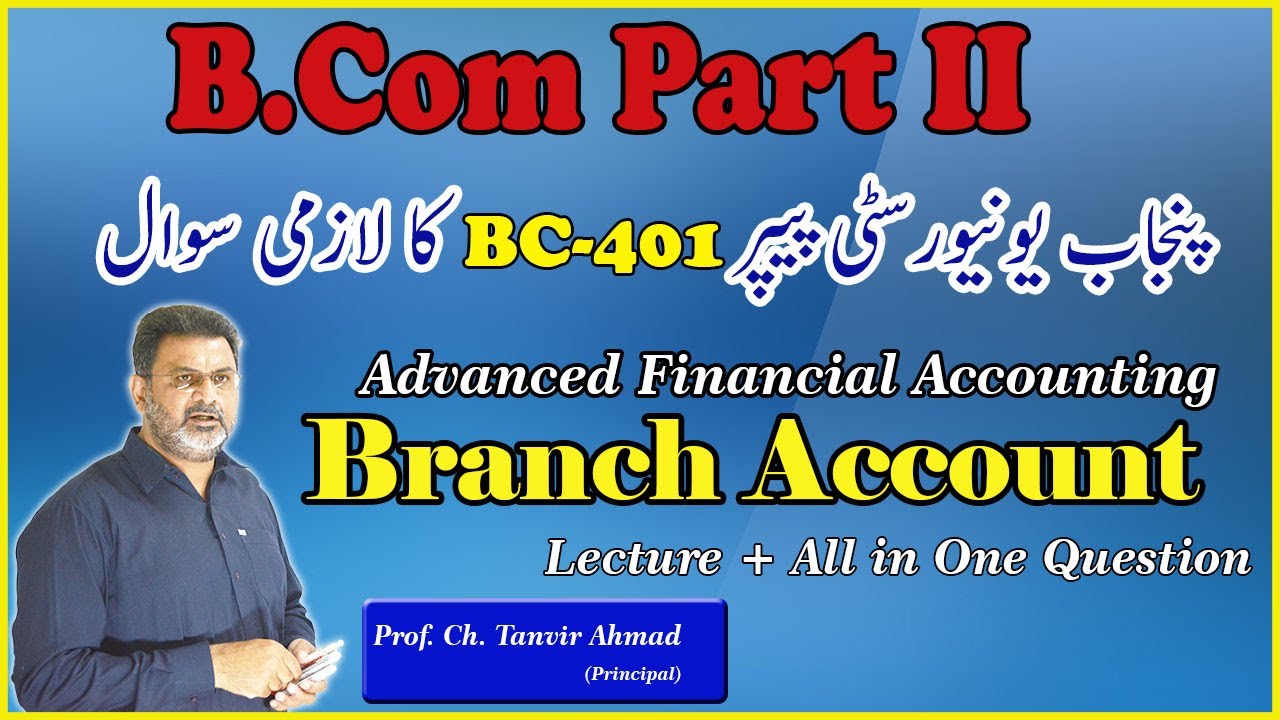 B.Com Part II

پنجاب یونیورسٹی پیپر BC-401 کا لازمی سوال

Advanced Financial Accounting

Branch Account

Lecture + All in One Question

Prof. Ch. Tanvir Ahmad
(Principal)